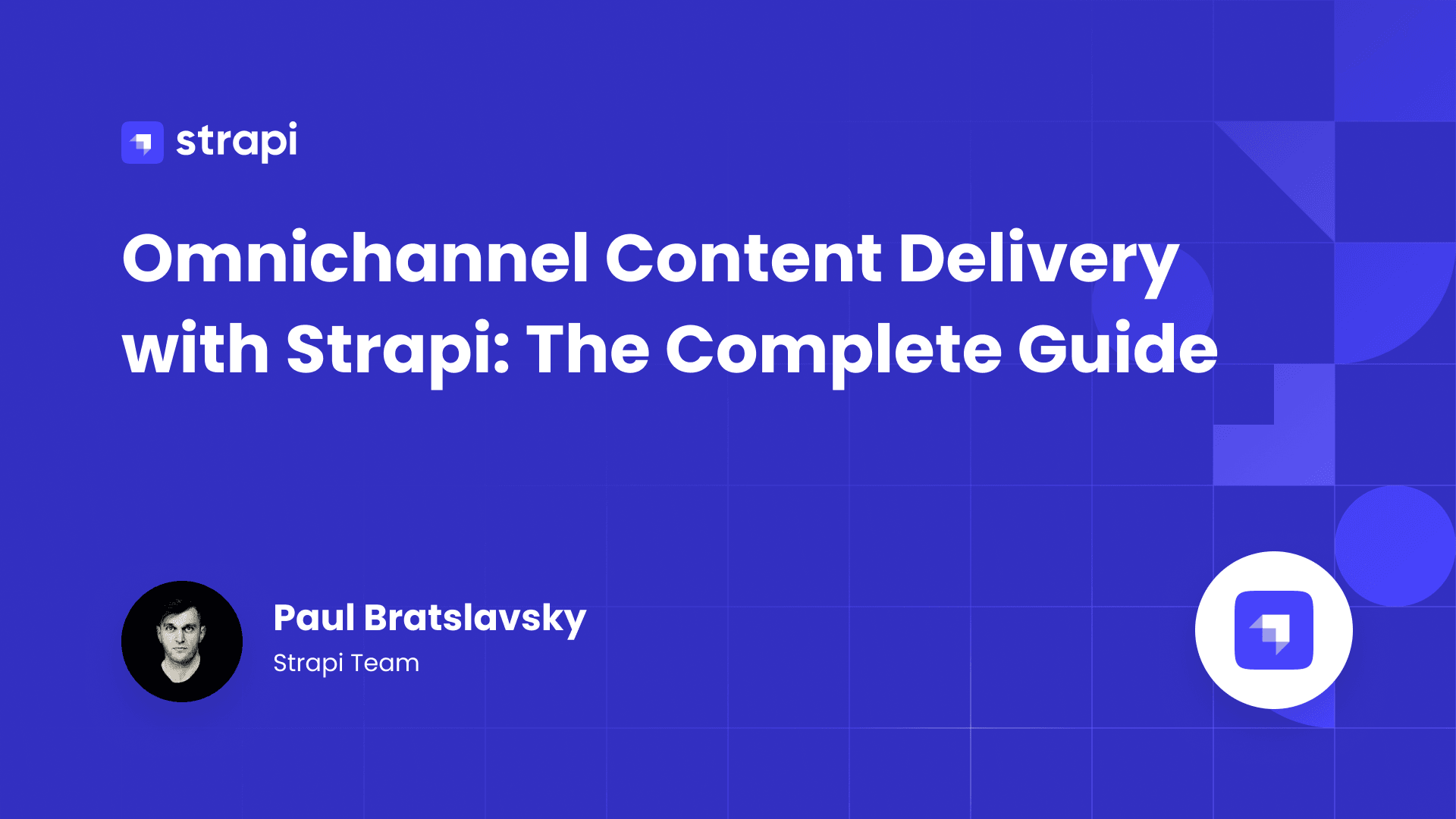 strapi

Omnichannel Content Delivery with Strapi: The Complete Guide

Paul Bratslavsky
Strapi Team